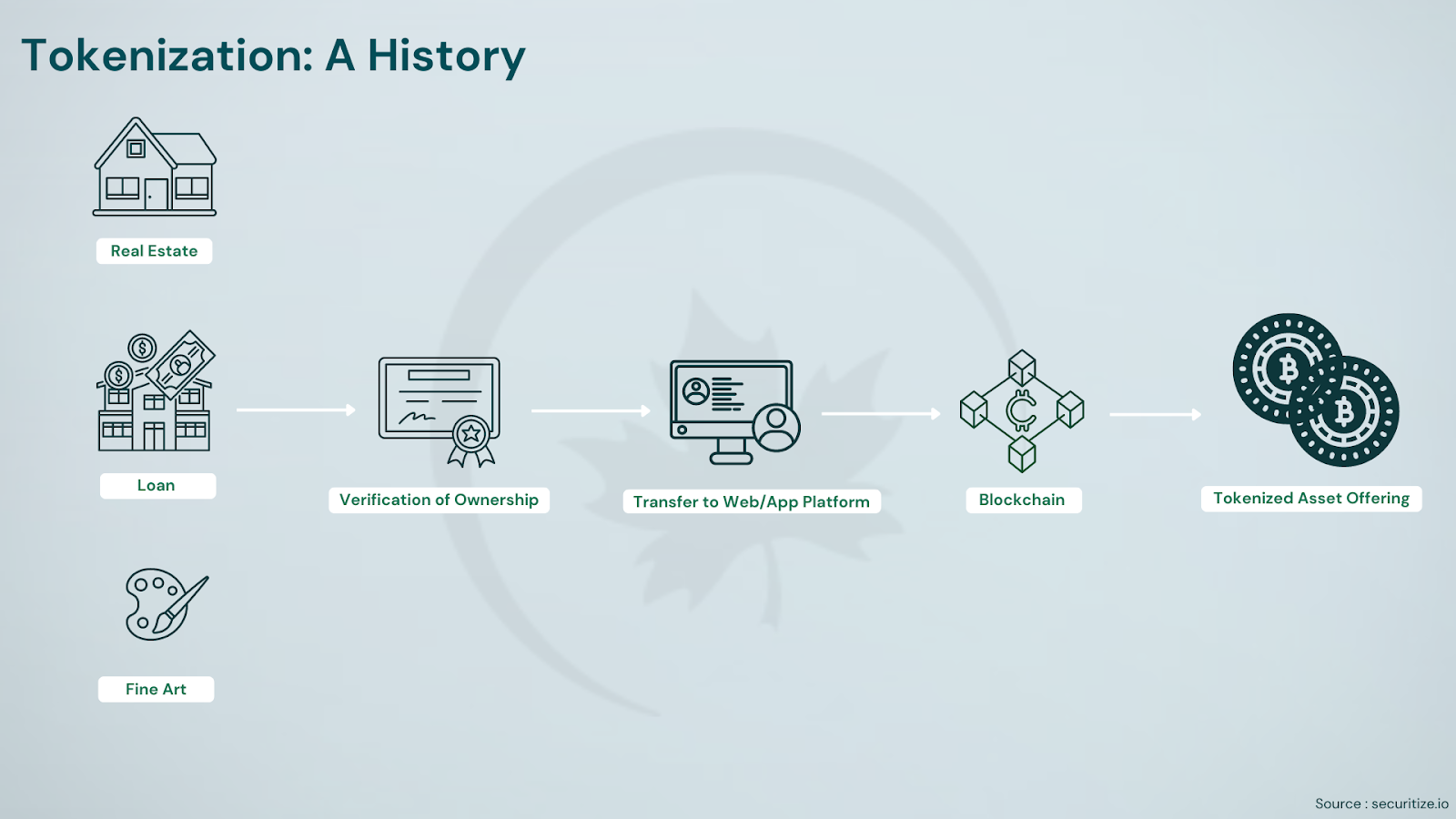 Tokenization: A History

Real Estate

Loan

Fine Art

Verification of Ownership

Transfer to Web/App Platform

Blockchain

Tokenized Asset Offering

Source : securitize.io